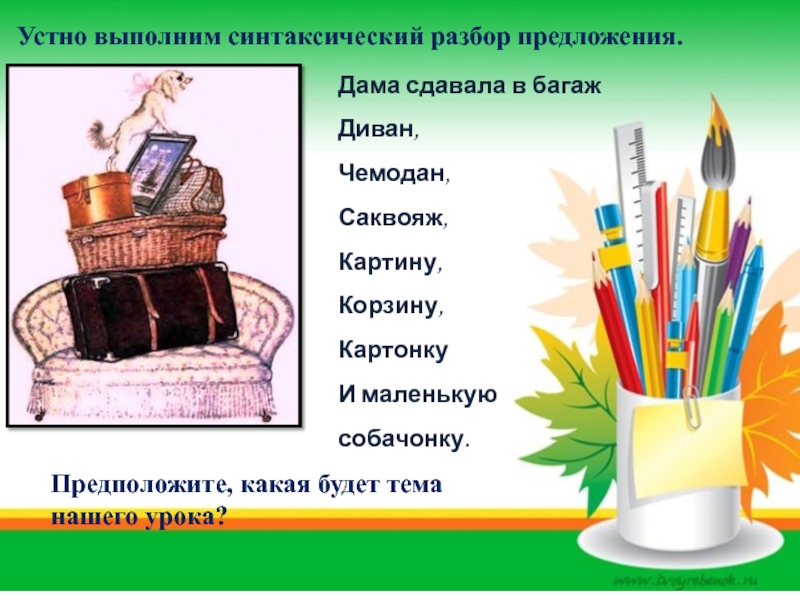 Устно выполним синтаксический разбор предложения.

Дама сдавала в багаж
Диван,
Чемодан,
Саквояж,
Картину,
Корзину,
Картонку
И маленькую
собачонку.

Предположите, какая будет тема нашего урока?

www.tvoyrebenok.ru